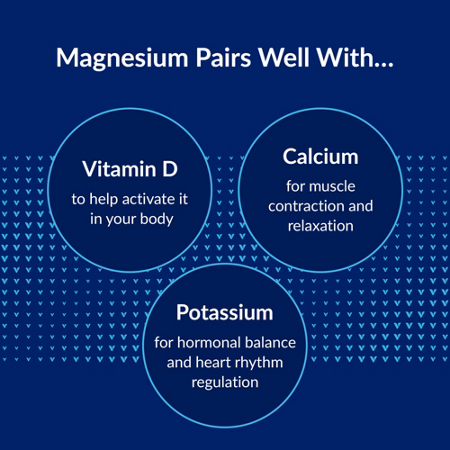 Magnesium Pairs Well With...

Vitamin D

to help activate it in your body

Calcium

for muscle contraction and relaxation

Potassium

for hormonal balance and heart rhythm regulation